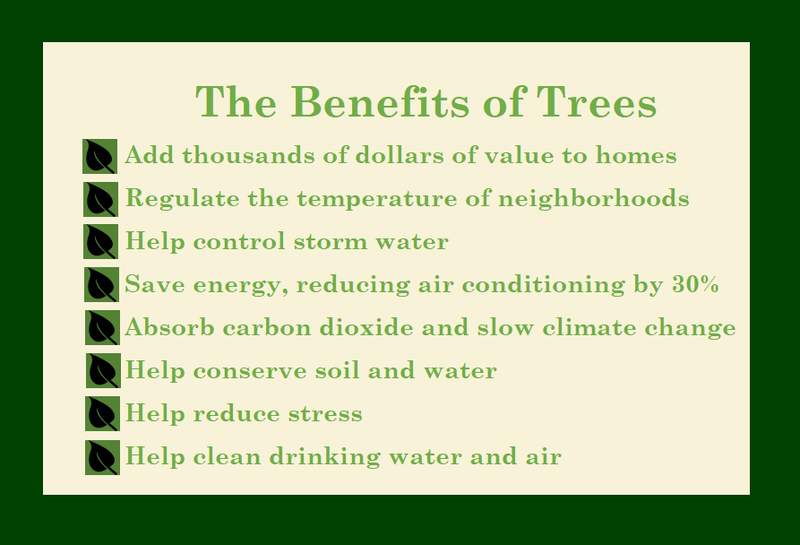 The Benefits of Trees

Add thousands of dollars of value to homes

Regulate the temperature of neighborhoods

Help control storm water

Save energy, reducing air conditioning by 30%

Absorb carbon dioxide and slow climate change

Help conserve soil and water

Help reduce stress

Help clean drinking water and air